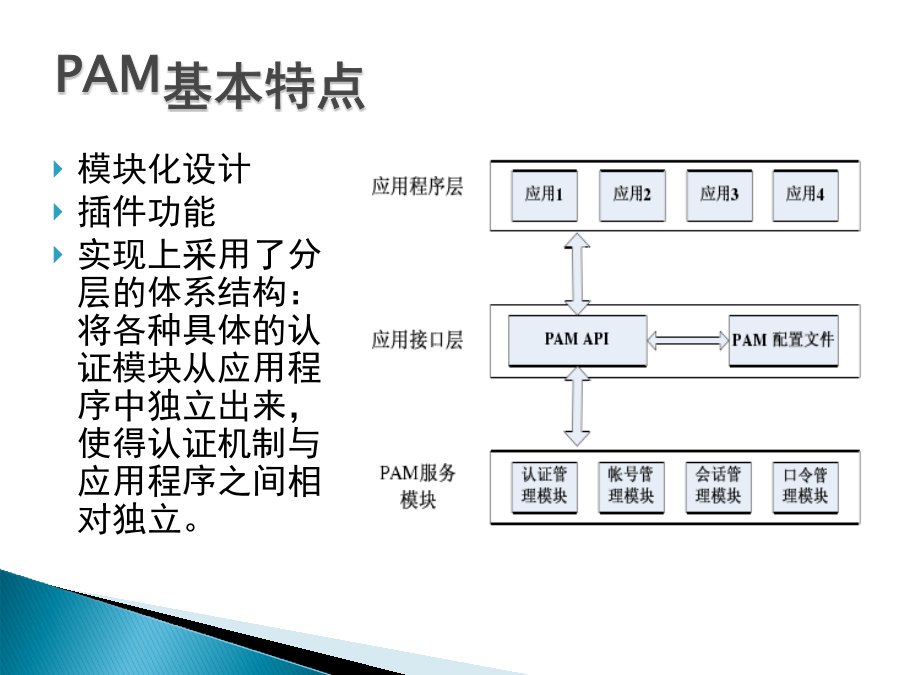 PAM基本特点

模块化设计

插件功能

实现上采用了分层的体系结构：将各种具体的认证模块从应用程序中独立出来，使得认证机制与应用程序之间相对独立。

应用程序层

应用1

应用2

应用3

应用4

应用接口层

PAM API

PAM 配置文件

PAM服务模块

认证管理模块

帐号管理模块

会话管理模块

口令管理模块